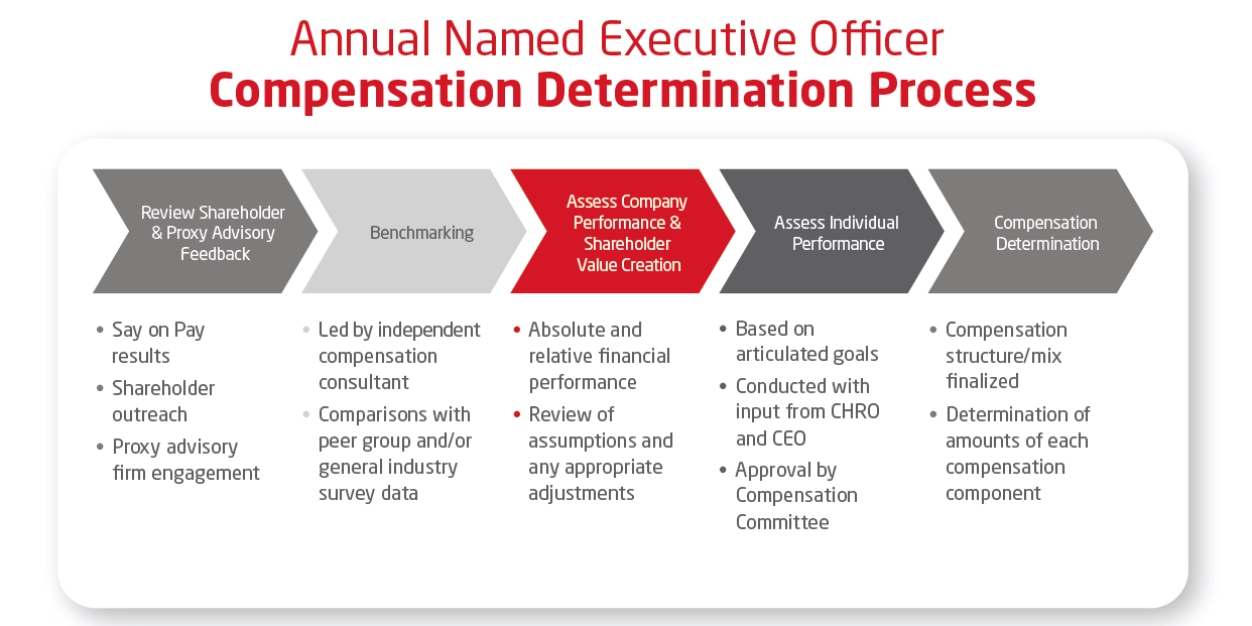 Annual Named Executive Officer
Compensation Determination Process

Review Shareholder & Proxy Advisory Feedback

• Say on Pay results
• Shareholder outreach
• Proxy advisory firm engagement

Benchmarking

• Led by independent compensation consultant
• Comparisons with peer group and/or general industry survey data

Assess Company Performance & Shareholder Value Creation

• Absolute and relative financial performance
• Review of assumptions and any appropriate adjustments

Assess Individual Performance

• Based on articulated goals
• Conducted with input from CHRO and CEO
• Approval by Compensation Committee

Compensation Determination

• Compensation structure/mix finalized
• Determination of amounts of each compensation component